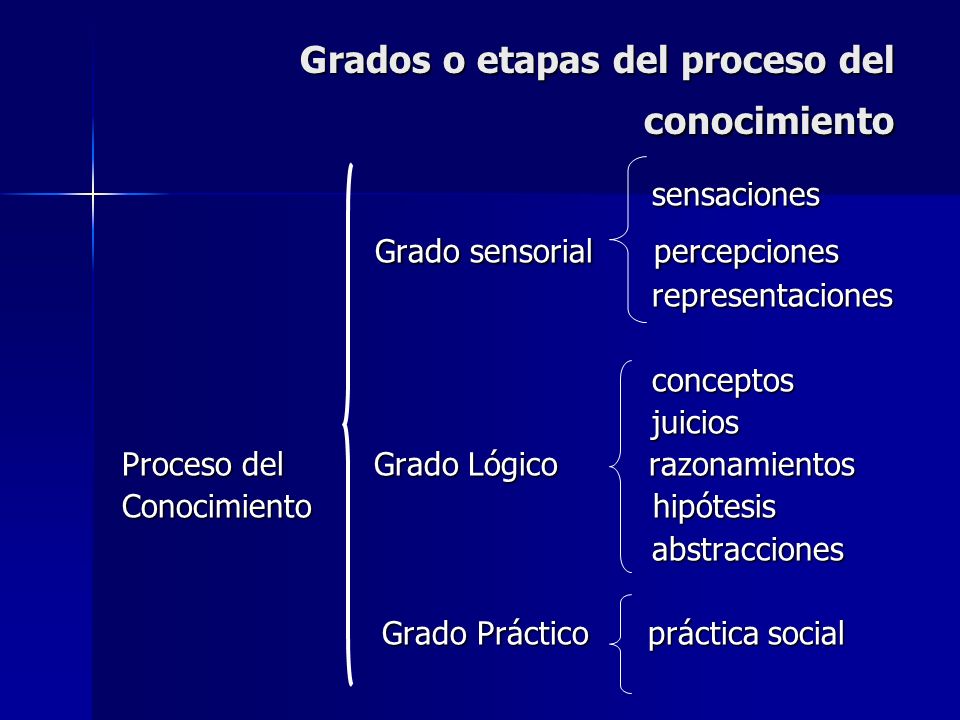 Grados o etapas del proceso del conocimiento

Proceso del Conocimiento

Grado sensorial
sensaciones
percepciones
representaciones

Grado Lógico
conceptos
juicios
razonamientos
hipótesis
abstracciones

Grado Práctico
práctica social